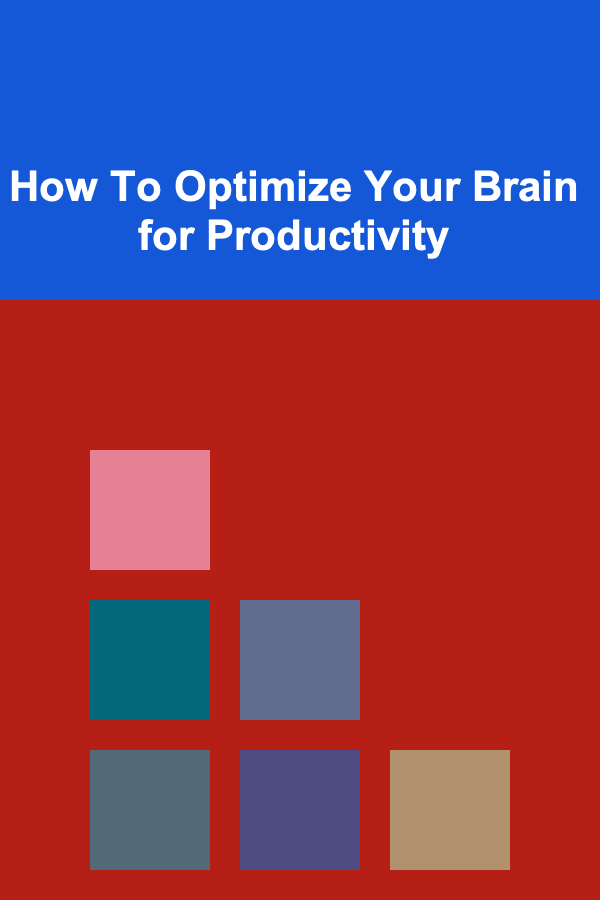 How To Optimize Your Brain for Productivity